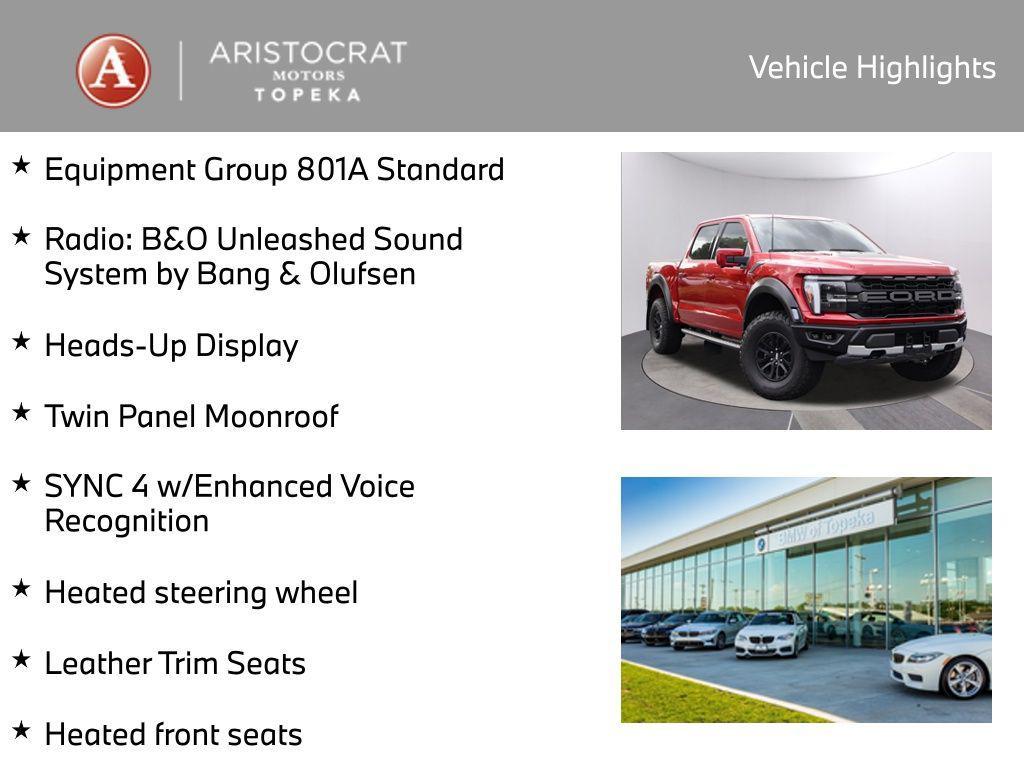 A

ARISTOCRAT
MOTORS
TOPEKA

Vehicle Highlights

★ Equipment Group 801A Standard

★ Radio: B&O Unleashed Sound System by Bang & Olufsen

★ Heads-Up Display

★ Twin Panel Moonroof

★ SYNC 4 w/Enhanced Voice Recognition

★ Heated steering wheel

★ Leather Trim Seats

★ Heated front seats

FORD

BMW of Topeka